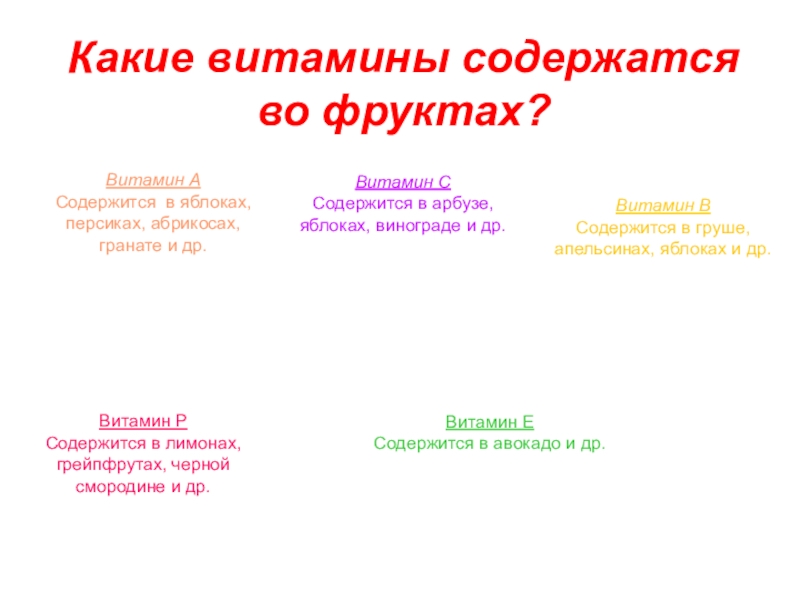 Какие витамины содержатся во фруктах?

Витамин А
Содержится в яблоках, персиках, абрикосах, гранате и др.

Витамин С
Содержится в арбузе, яблоках, винограде и др.

Витамин В
Содержится в груше, апельсинах, яблоках и др.

Витамин Р
Содержится в лимонах, грейпфрутах, черной смородине и др.

Витамин Е
Содержится в авокадо и др.